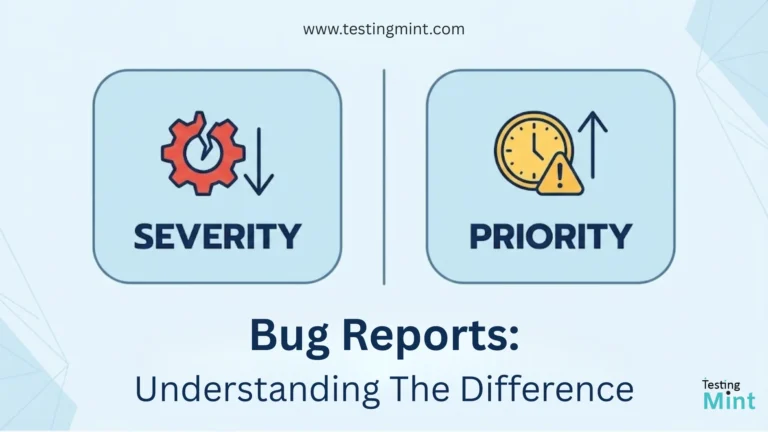 www.testingmint.com

SEVERITY

PRIORITY

Bug Reports:
Understanding The Difference

Testing
Mint